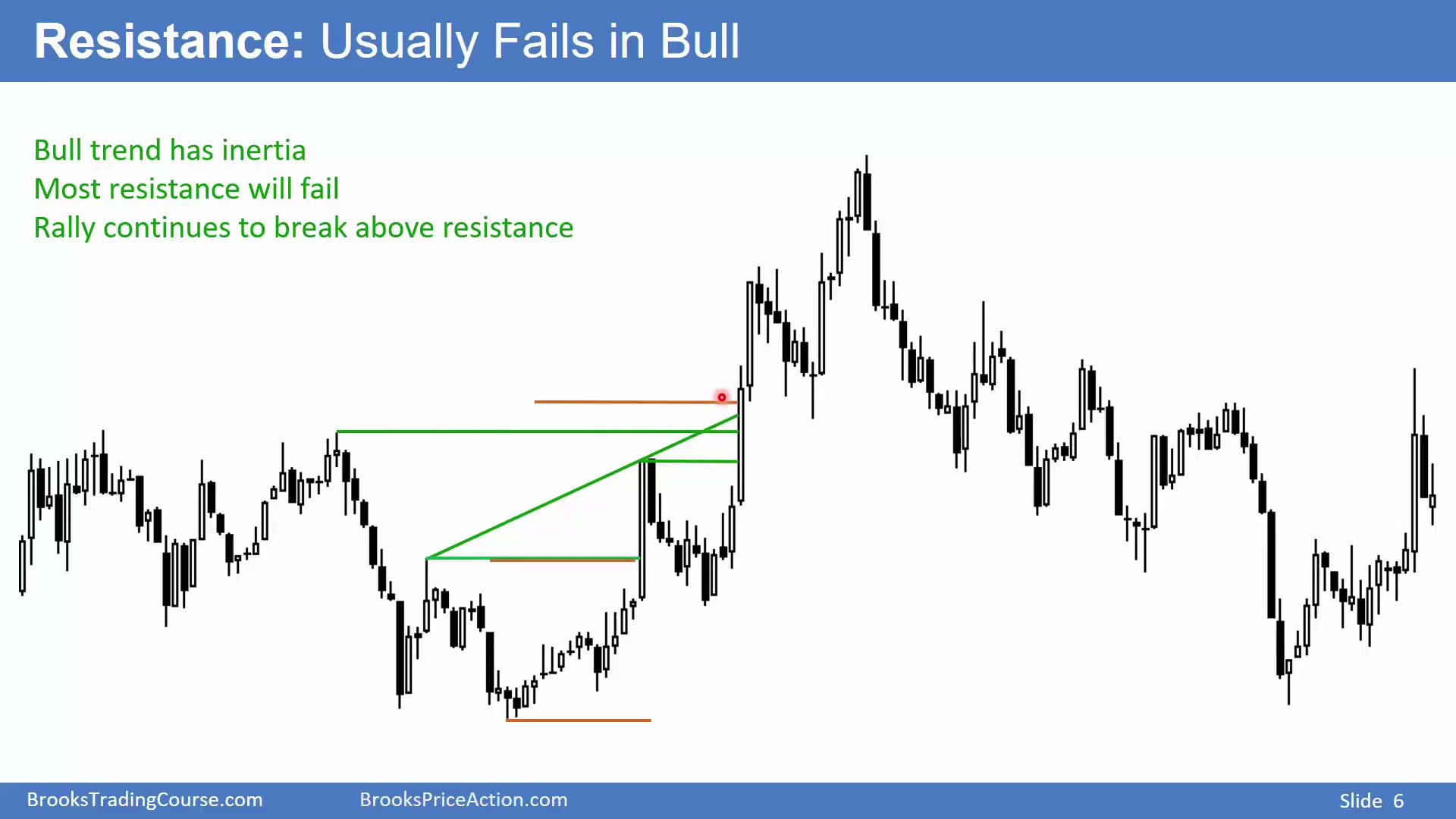 Resistance: Usually Fails in Bull

Bull trend has inertia
Most resistance will fail
Rally continues to break above resistance

BrooksTradingCourse.com BrooksPriceAction.com Slide 6